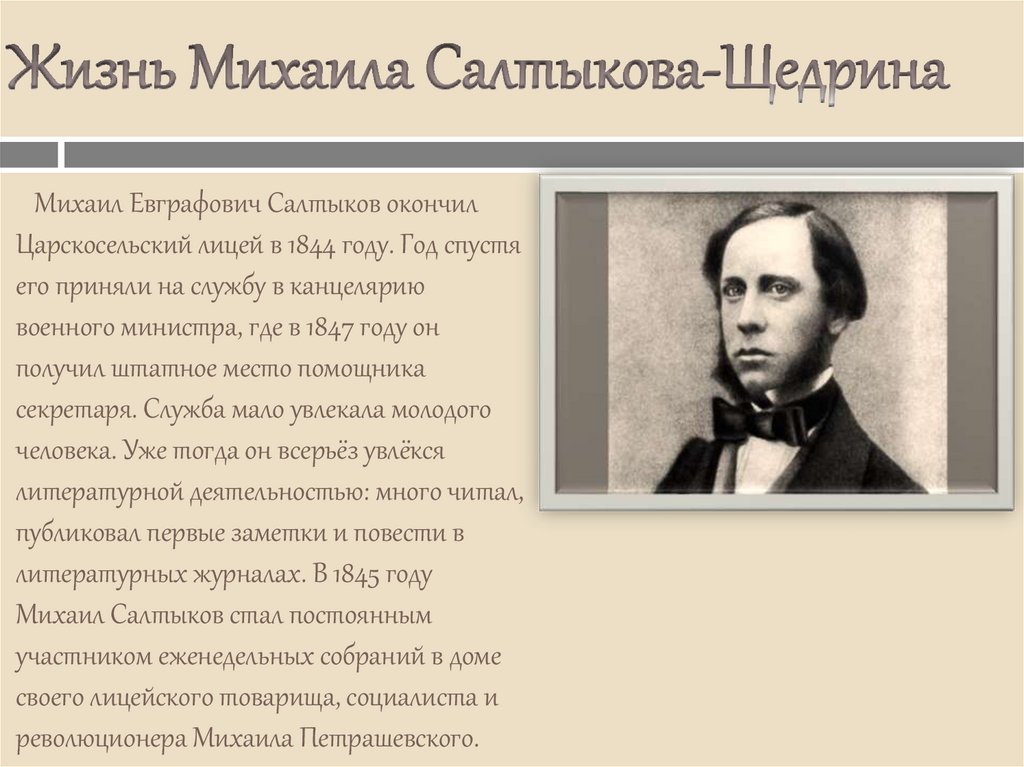 Жизнь Михаила Салтыкова-Щедрина

Михаил Евграфович Салтыков окончил Царскосельский лицей в 1844 году. Год спустя его приняли на службу в канцелярию военного министра, где в 1847 году он получил штатное место помощника секретаря. Служба мало увлекала молодого человека. Уже тогда он всерьёз увлёкся литературной деятельностью: много читал, публиковал первые заметки и повести в литературных журналах. В 1845 году Михаил Салтыков стал постоянным участником еженедельных собраний в доме своего лицейского товарища, социалиста и революционера Михаила Петрашевского.